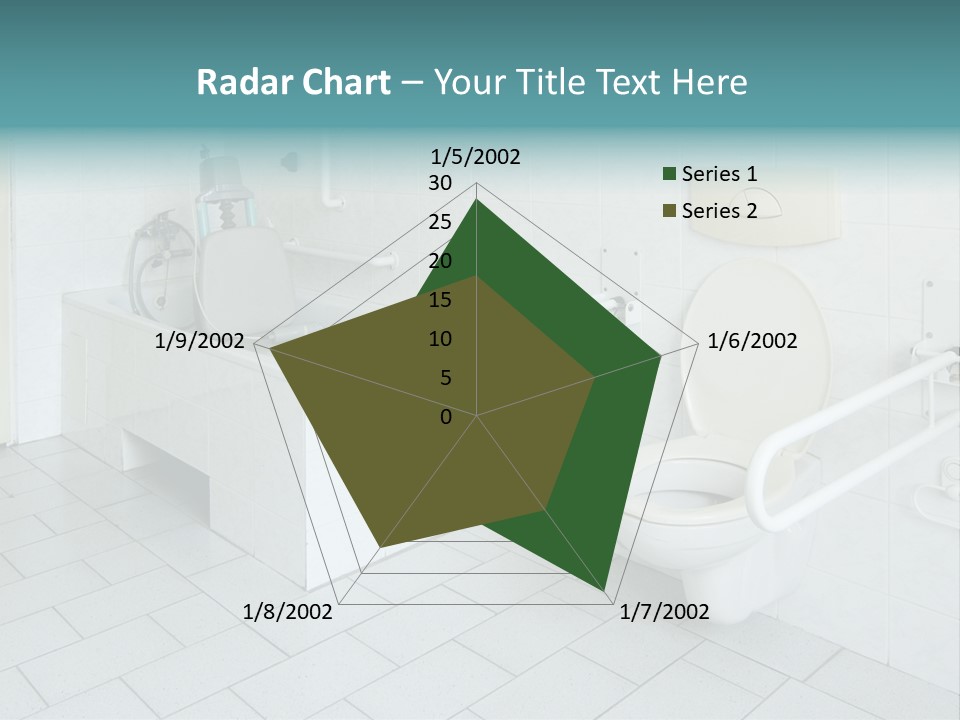 Radar Chart – Your Title Text Here

1/5/2002
30
25
20
15
10
5
0
1/6/2002
1/7/2002
1/8/2002
1/9/2002

Series 1
Series 2